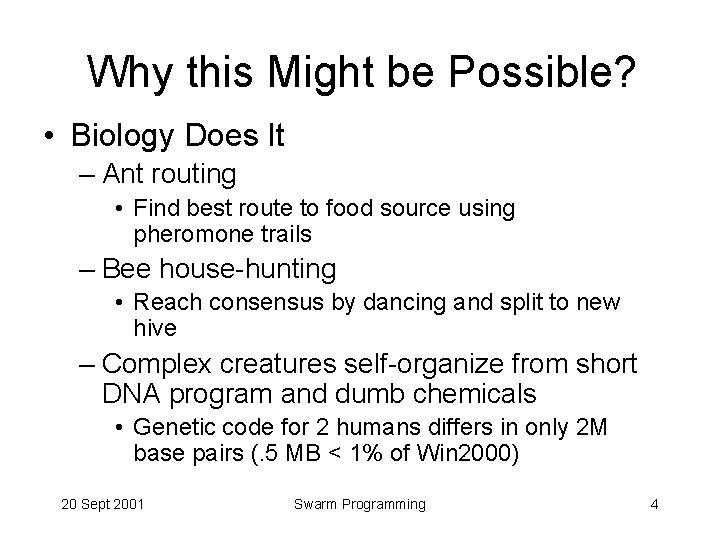 Why this Might be Possible?

• Biology Does It
– Ant routing
• Find best route to food source using pheromone trails
– Bee house-hunting
• Reach consensus by dancing and split to new hive
– Complex creatures self-organize from short DNA program and dumb chemicals
• Genetic code for 2 humans differs in only 2M base pairs (.5 MB < 1% of Win2000)

20 Sept 2001 Swarm Programming 4